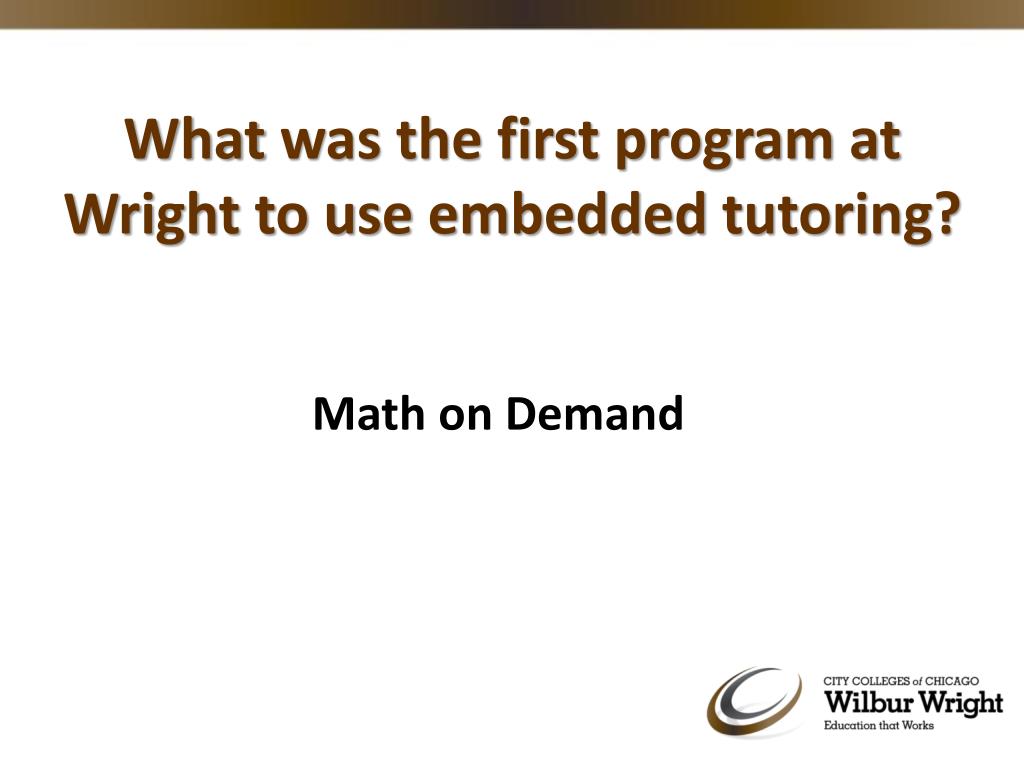 What was the first program at Wright to use embedded tutoring?

Math on Demand

CITY COLLEGES of CHICAGO
Wilbur Wright
Education that Works